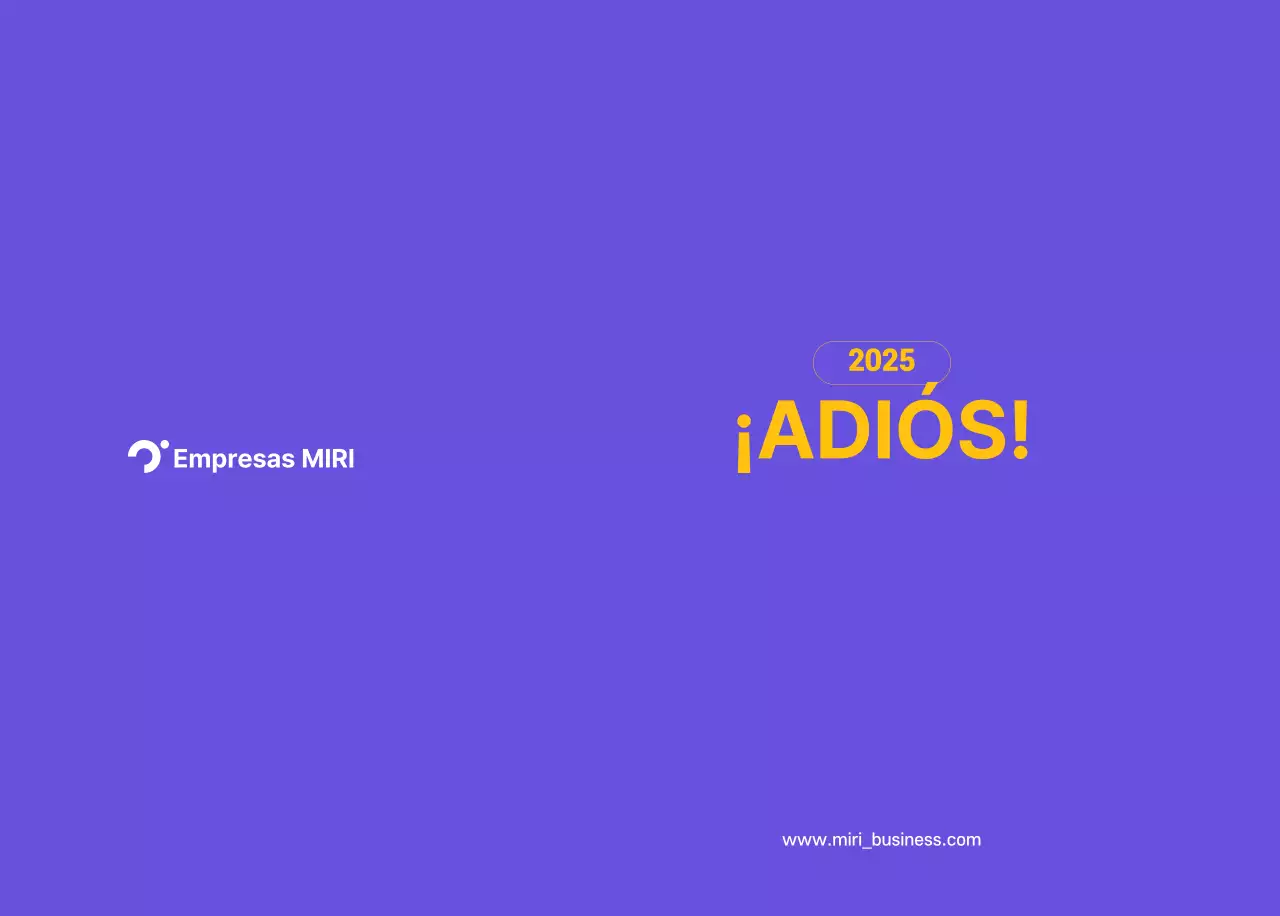 Empresas MIRI

2025

¡ADIÓS!

www.miri_business.com